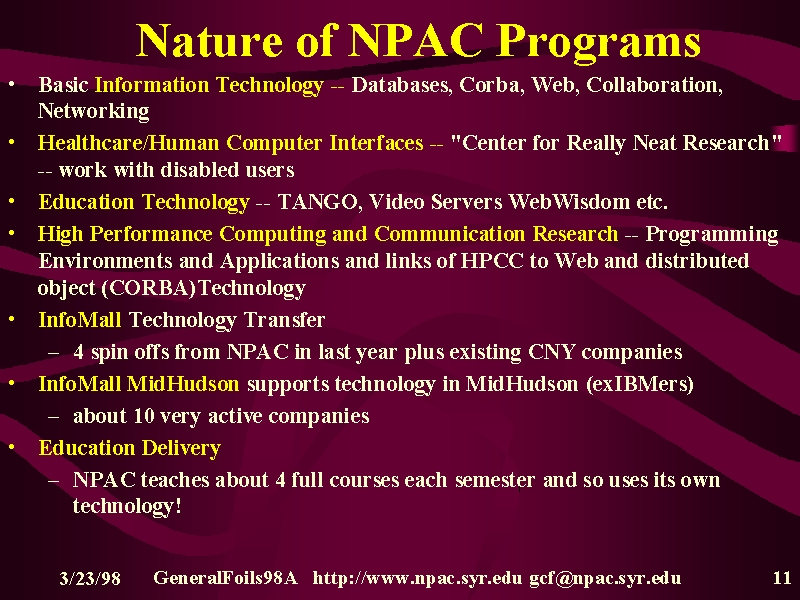 Nature of NPAC Programs

• Basic Information Technology -- Databases, Corba, Web, Collaboration, Networking

• Healthcare/Human Computer Interfaces -- "Center for Really Neat Research" -- work with disabled users

• Education Technology -- TANGO, Video Servers WebWisdom etc.

• High Performance Computing and Communication Research -- Programming Environments and Applications and links of HPCC to Web and distributed object (CORBA)Technology

• InfoMall Technology Transfer
– 4 spin offs from NPAC in last year plus existing CNY companies

• InfoMall MidHudson supports technology in MidHudson (exIBMers)
– about 10 very active companies

• Education Delivery
– NPAC teaches about 4 full courses each semester and so uses its own technology!

3/23/98 GeneralFoils98A http://www.npac.syr.edu gcf@npac.syr.edu 11